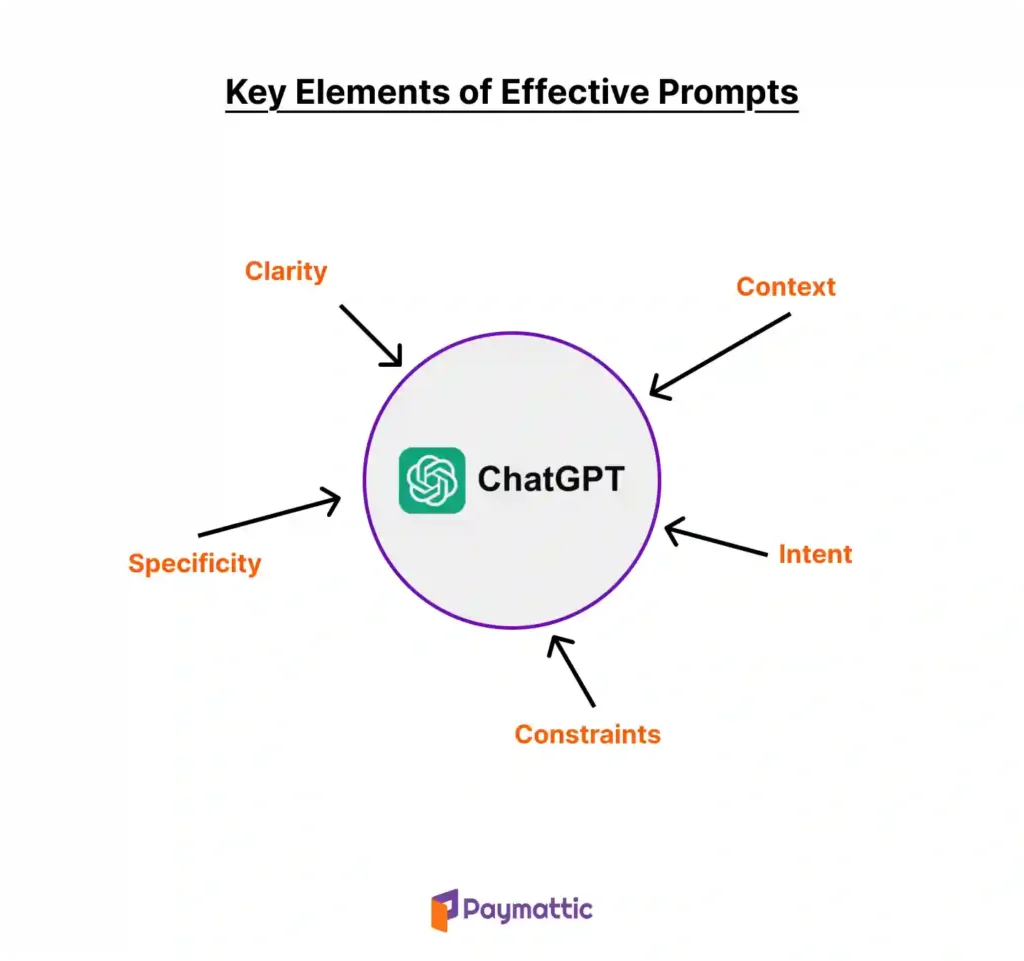 Key Elements of Effective Prompts

Clarity

Context

ChatGPT

Specificity

Intent

Constraints

Paymattic